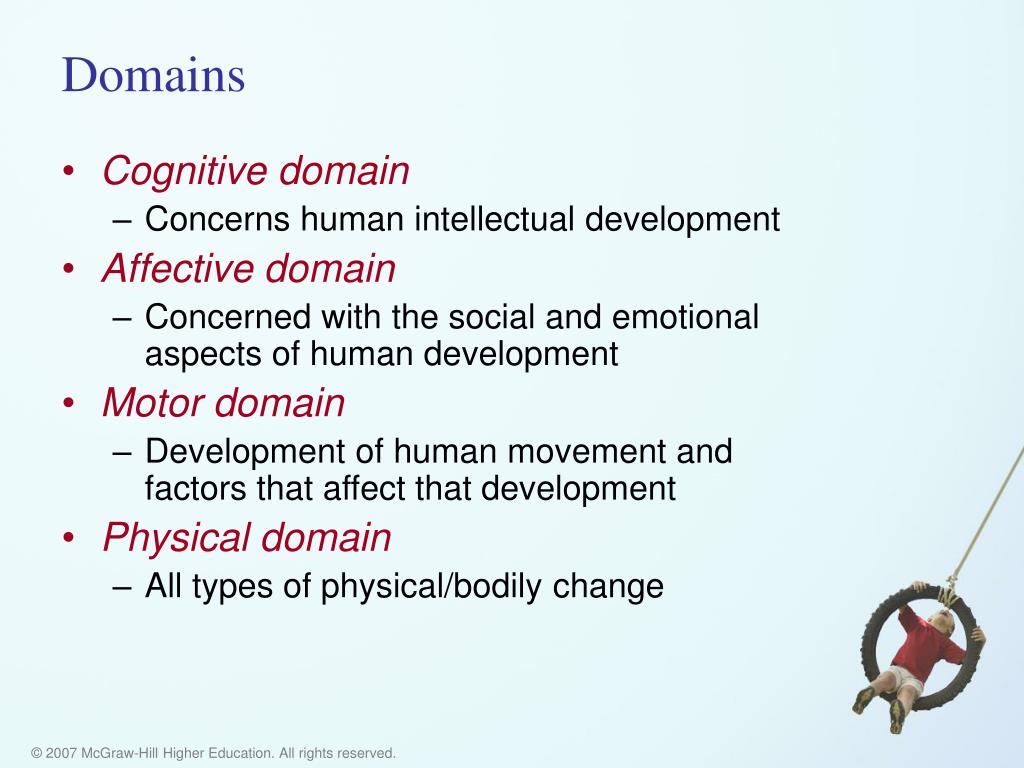 Domains

• Cognitive domain
– Concerns human intellectual development
• Affective domain
– Concerned with the social and emotional aspects of human development
• Motor domain
– Development of human movement and factors that affect that development
• Physical domain
– All types of physical/bodily change

© 2007 McGraw-Hill Higher Education. All rights reserved.